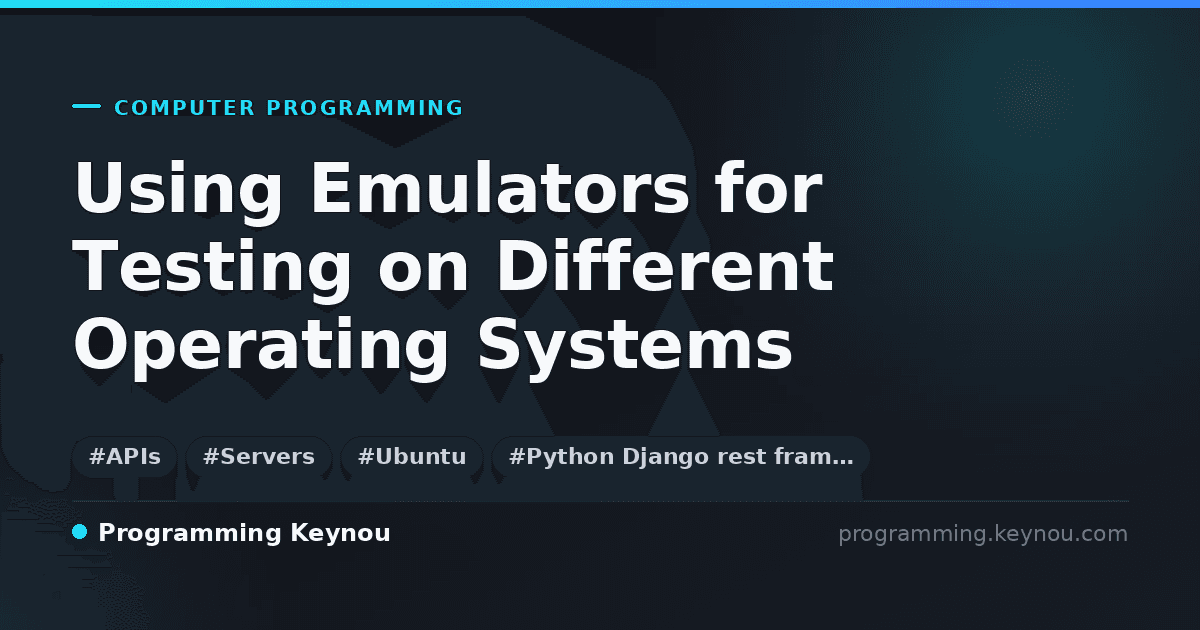 COMPUTER PROGRAMMING

Using Emulators for Testing on Different Operating Systems

#APIs #Servers #Ubuntu #Python Django rest fram…

Programming Keynou

programming.keynou.com